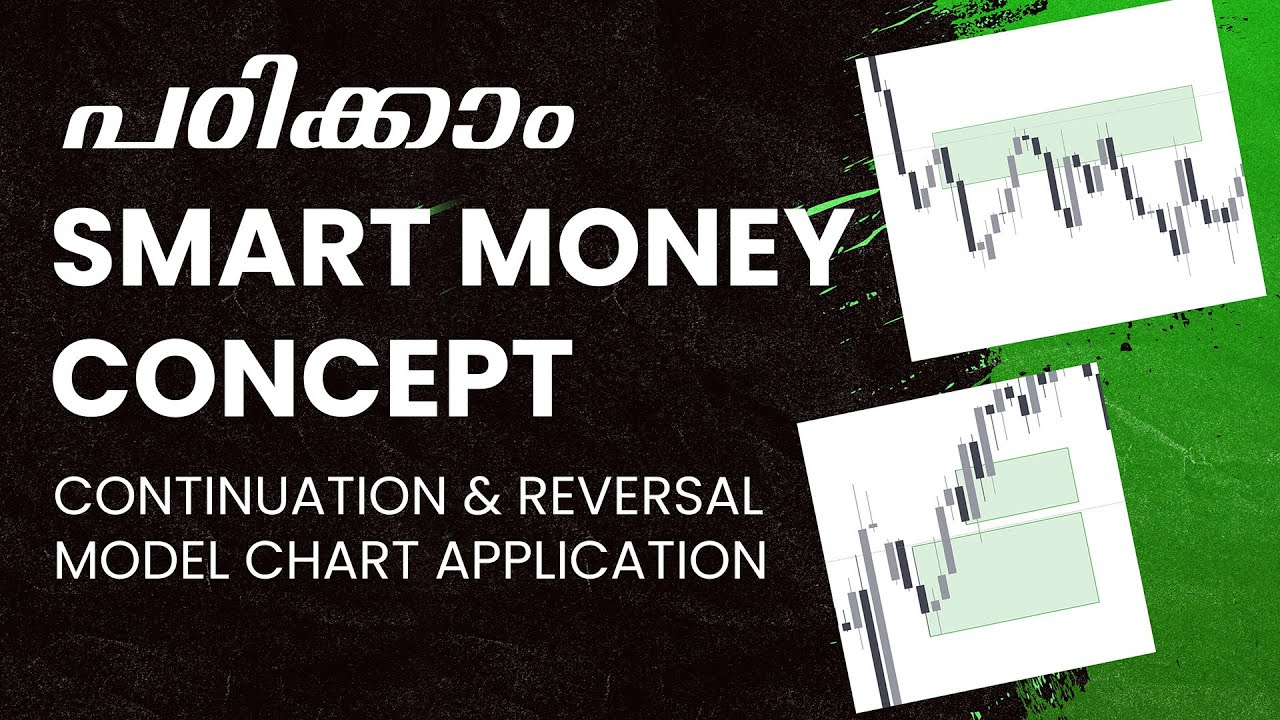 പഠിക്കാം
SMART MONEY CONCEPT
CONTINUATION & REVERSAL MODEL CHART APPLICATION